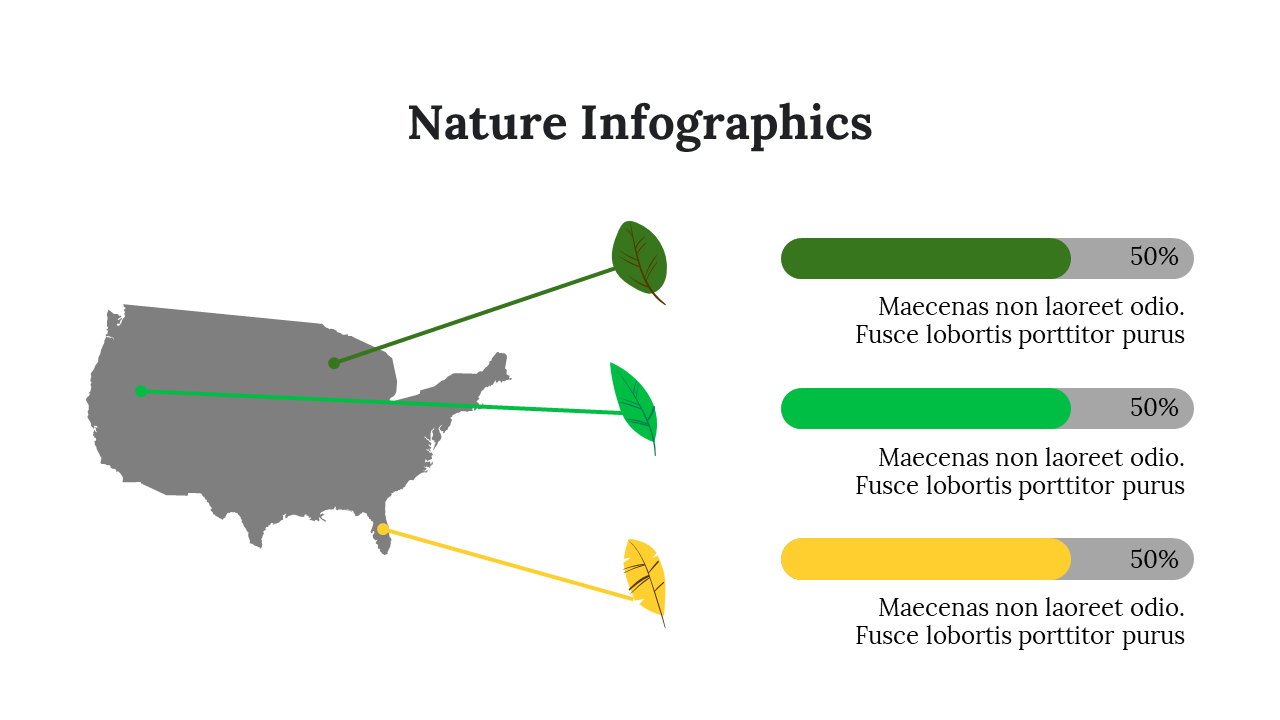 Nature Infographics

50%

Maecenas non laoreet odio. Fusce lobortis porttitor purus

50%

Maecenas non laoreet odio. Fusce lobortis porttitor purus

50%

Maecenas non laoreet odio. Fusce lobortis porttitor purus